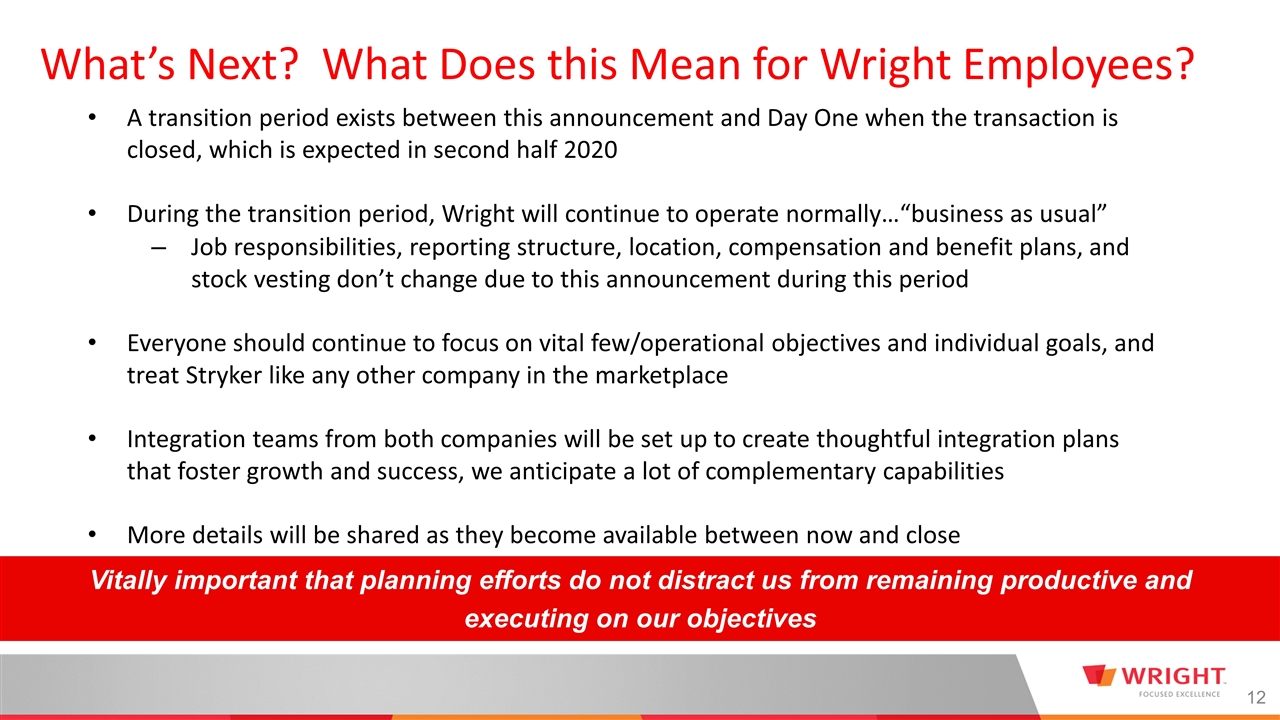 What’s Next?  What Does this Mean for Wright Employees?

• A transition period exists between this announcement and Day One when the transaction is closed, which is expected in second half 2020

• During the transition period, Wright will continue to operate normally…“business as usual”
– Job responsibilities, reporting structure, location, compensation and benefit plans, and stock vesting don’t change due to this announcement during this period

• Everyone should continue to focus on vital few/operational objectives and individual goals, and treat Stryker like any other company in the marketplace

• Integration teams from both companies will be set up to create thoughtful integration plans that foster growth and success, we anticipate a lot of complementary capabilities

• More details will be shared as they become available between now and close

Vitally important that planning efforts do not distract us from remaining productive and executing on our objectives

WRIGHT
FOCUSED EXCELLENCE

12